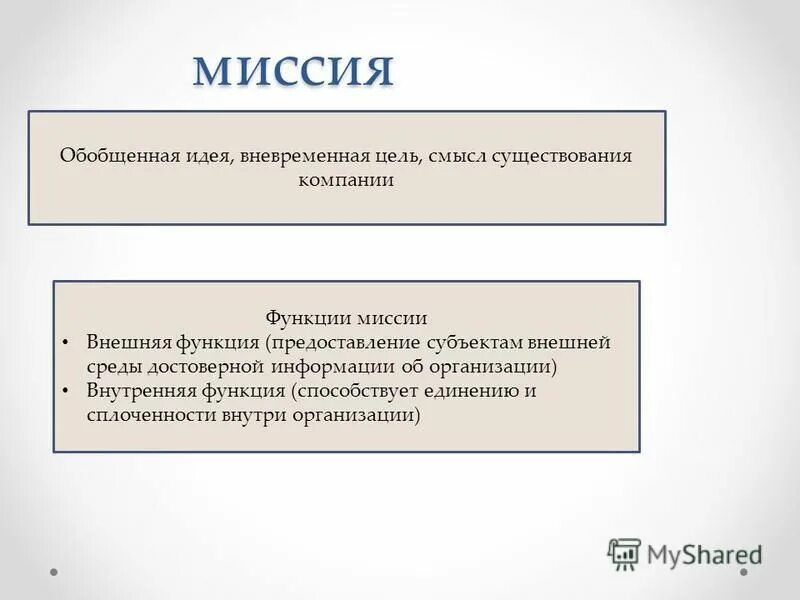 МИССИЯ

Обобщенная идея, вневременная цель, смысл существования компании

Функции миссии
• Внешняя функция (предоставление субъектам внешней среды достоверной информации об организации)
• Внутренняя функция (способствует единению и сплоченности внутри организации)

MyShared